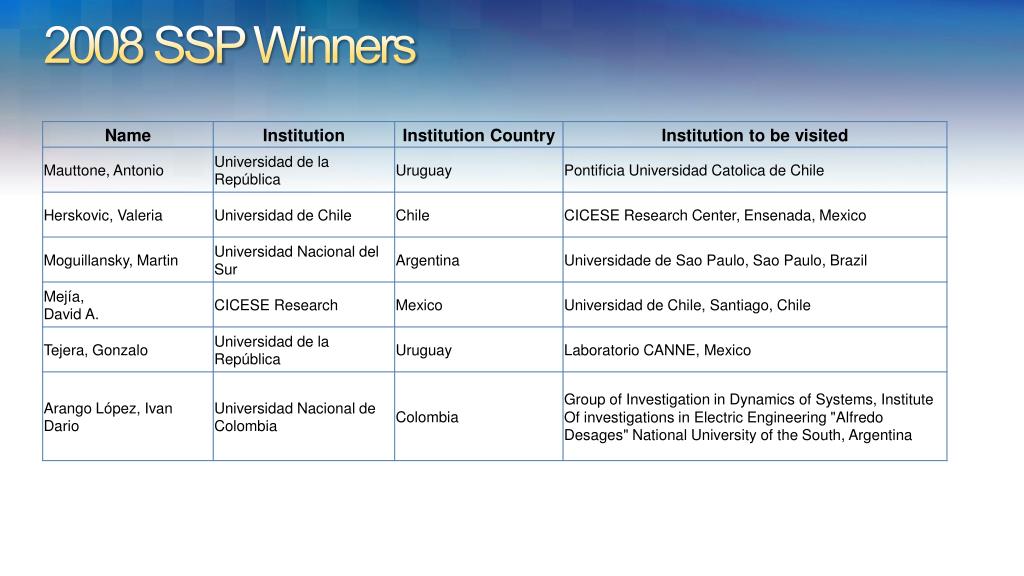 2008 SSP Winners

| Name | Institution | Institution Country | Institution to be visited |
|---|---|---|---|
| Mauttone, Antonio | Universidad de la República | Uruguay | Pontificia Universidad Catolica de Chile |
| Herskovic, Valeria | Universidad de Chile | Chile | CICESE Research Center, Ensenada, Mexico |
| Moguillansky, Martin | Universidad Nacional del Sur | Argentina | Universidade de Sao Paulo, Sao Paulo, Brazil |
| Mejía, David A. | CICESE Research | Mexico | Universidad de Chile, Santiago, Chile |
| Tejera, Gonzalo | Universidad de la República | Uruguay | Laboratorio CANNE, Mexico |
| Arango López, Ivan Dario | Universidad Nacional de Colombia | Colombia | Group of Investigation in Dynamics of Systems, Institute Of investigations in Electric Engineering "Alfredo Desages" National University of the South, Argentina |